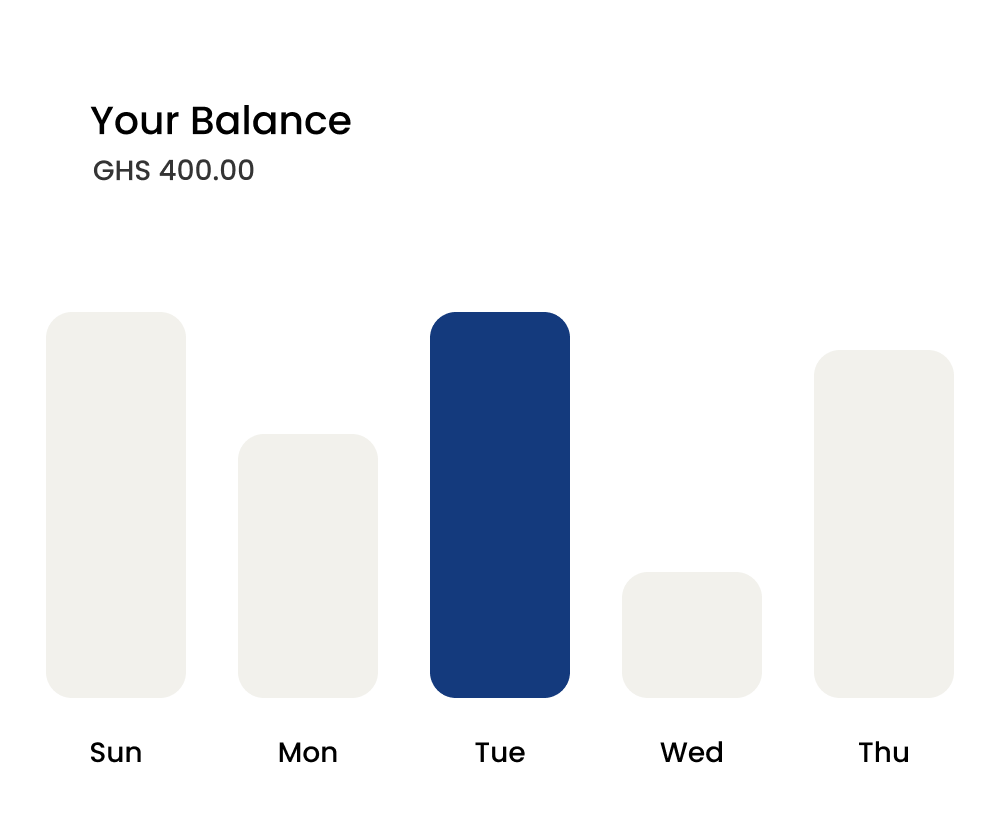 Your Balance
GHS 400.00

Sun Mon Tue Wed Thu